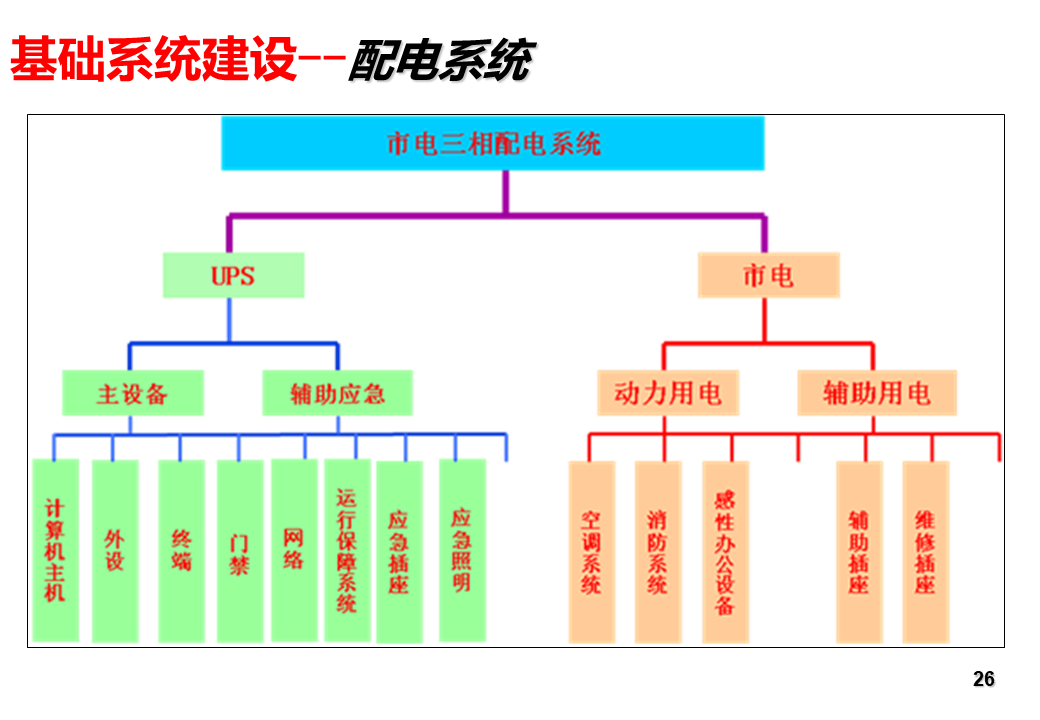 基础系统建设--配电系统

市电三相配电系统

UPS

市电

主设备

辅助应急

动力用电

辅助用电

计算机主机

外设

终端

门禁

网络

运行保障系统

应急插座

应急照明

空调系统

消防系统

感性办公设备

辅助插座

维修插座

26